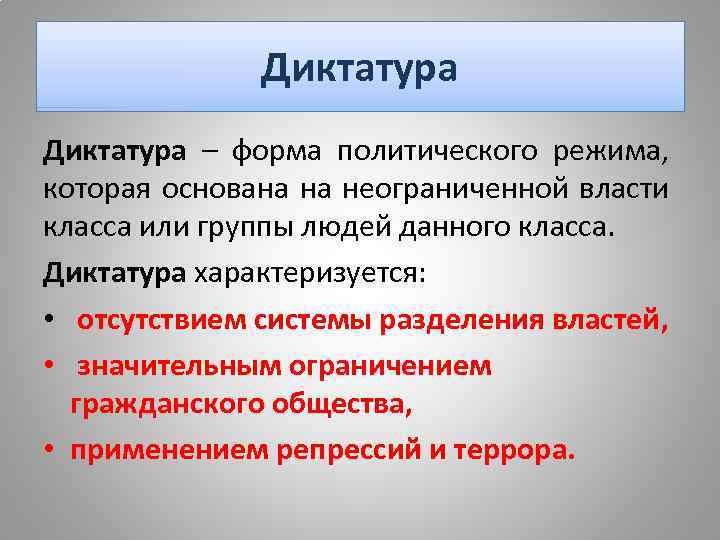 Диктатура

Диктатура – форма политического режима, которая основана на неограниченной власти класса или группы людей данного класса.

Диктатура характеризуется:

• отсутствием системы разделения властей,
• значительным ограничением гражданского общества,
• применением репрессий и террора.